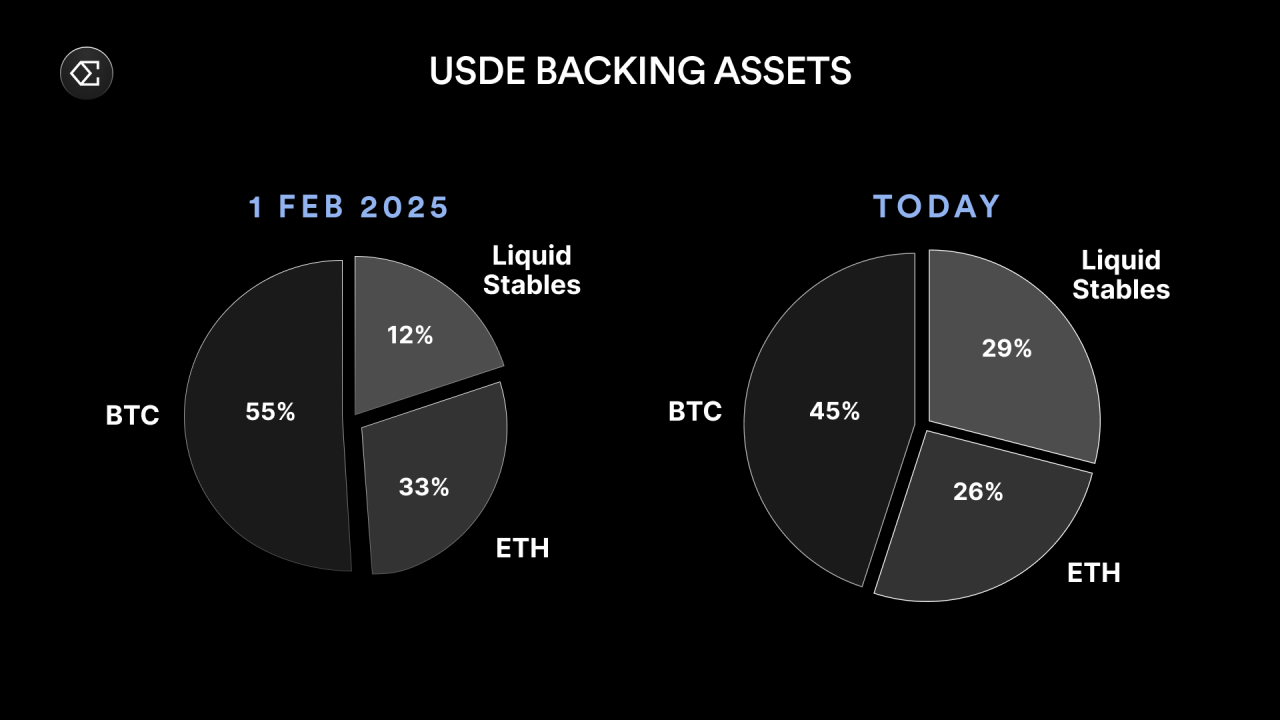 USDE BACKING ASSETS

1 FEB 2025

Liquid Stables

12%

BTC

55%

33%

ETH

TODAY

Liquid Stables

29%

BTC

45%

26%

ETH